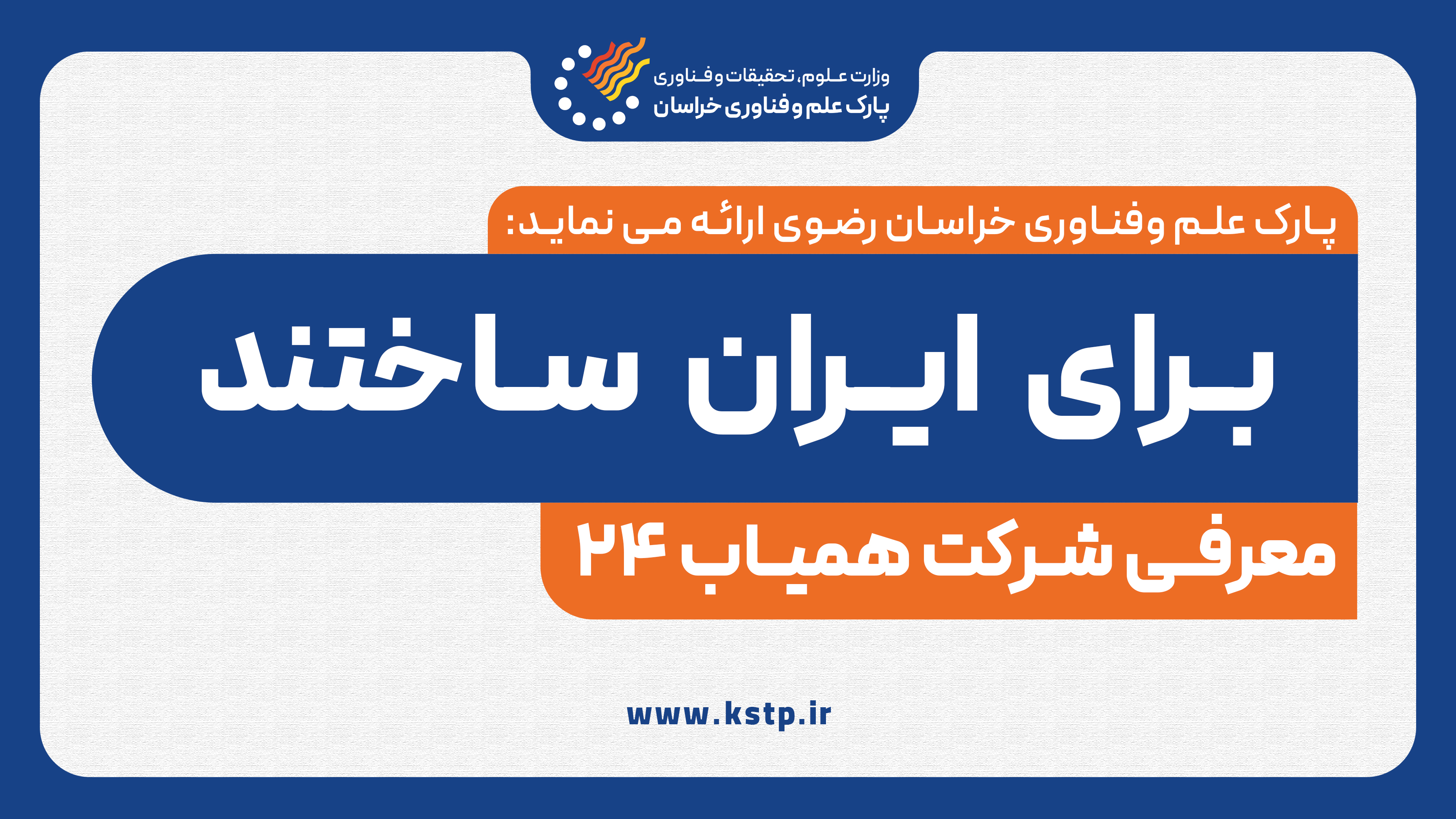 وزارت علوم، تحقیقات و فناوری
پارک علم و فناوری خراسان

پارک علم و فناوری خراسان رضوی ارائه می نماید:

برای ایران ساختند

معرفی شرکت همیاب ۲۴

www.kstp.ir